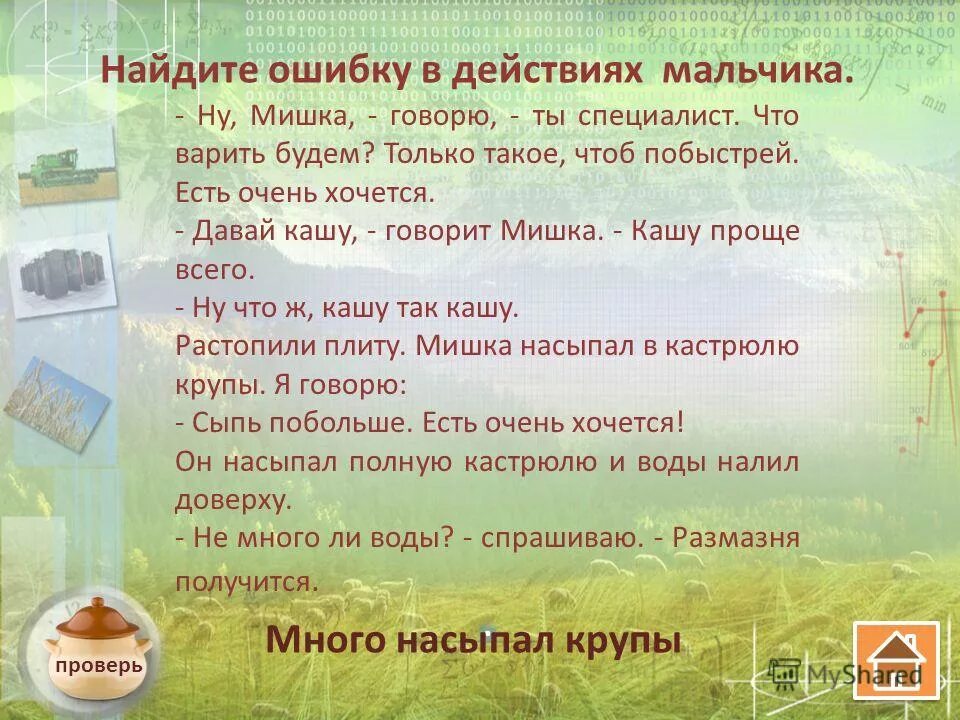 Найдите ошибку в действиях мальчика.

- Ну, Мишка, - говорю, - ты специалист. Что варить будем? Только такое, чтоб побыстрей. Есть очень хочется.
- Давай кашу, - говорит Мишка. - Кашу проще всего.
- Ну что ж, кашу так кашу.
Растопили плиту. Мишка насыпал в кастрюлю крупы. Я говорю:
- Сыпь побольше. Есть очень хочется!
Он насыпал полную кастрюлю и воды налил доверху.
- Не много ли воды? - спрашиваю. - Размазня получится.

Много насыпал крупы

проверь

MyShared